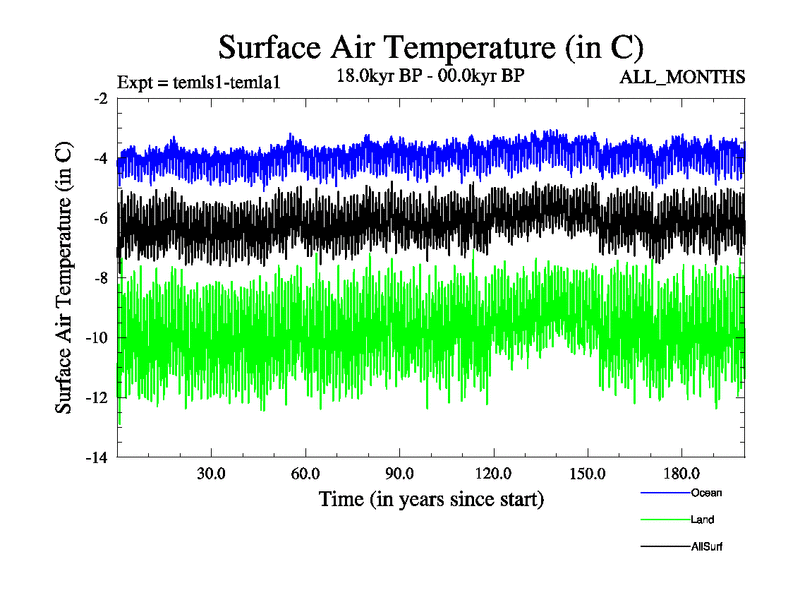 Surface Air Temperature (in C)

Expt = temls1-temla1

18.0kyr BP - 00.0kyr BP

ALL_MONTHS

Surface Air Temperature (in C)

-2
-4
-6
-8
-10
-12
-14

30.0
60.0
90.0
120.0
150.0
180.0

Time (in years since start)

Ocean
Land
AllSurf